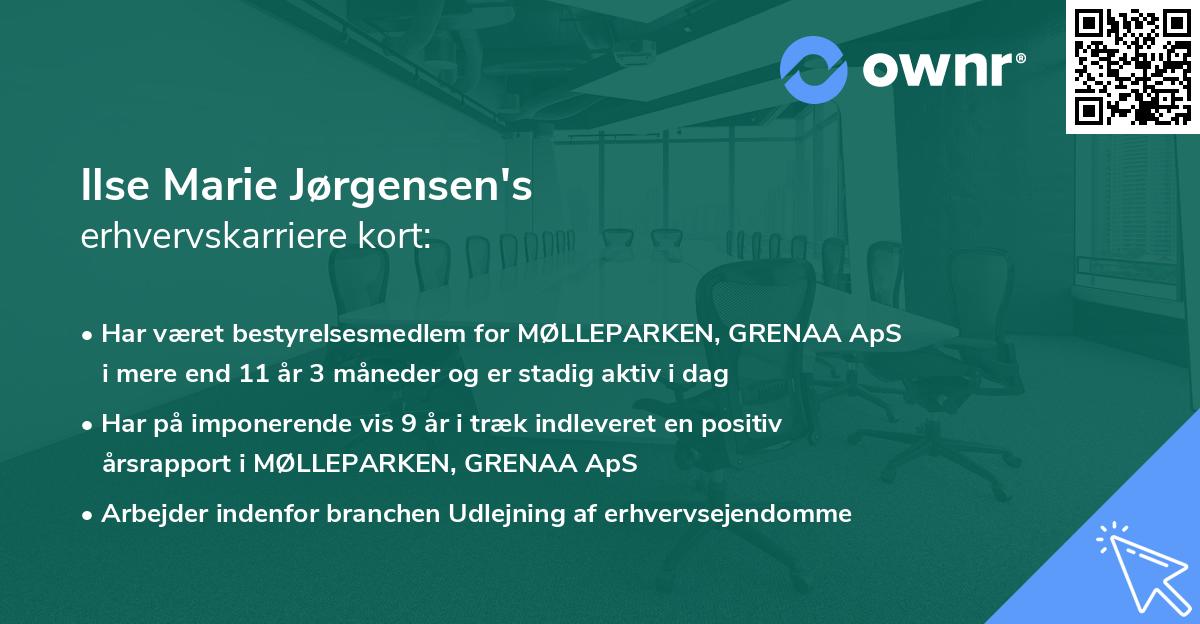 ownr®

Ilse Marie Jørgensen's
erhvervskarriere kort:

• Har været bestyrelsesmedlem for MØLLEPARKEN, GRENAA ApS i mere end 11 år 3 måneder og er stadig aktiv i dag

• Har på imponerende vis 9 år i træk indleveret en positiv årsrapport i MØLLEPARKEN, GRENAA ApS

• Arbejder indenfor branchen Udlejning af erhvervsejendomme